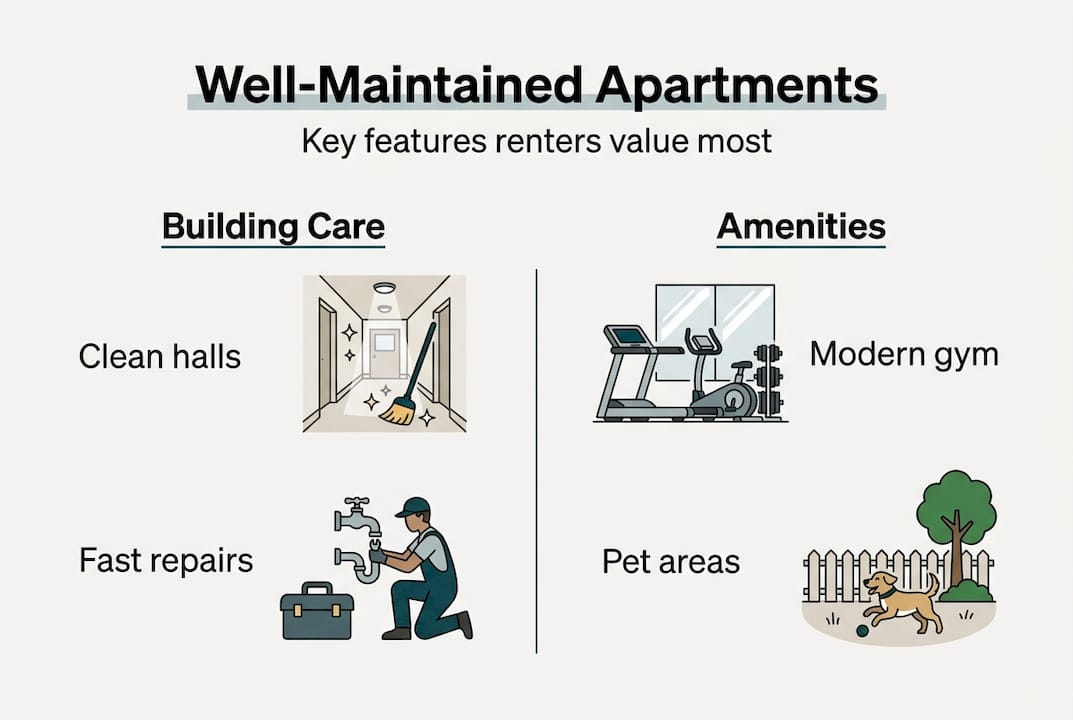 Well-Maintained Apartments

Key features renters value most

Building Care

Clean halls

Fast repairs

Amenities

Modern gym

Pet areas